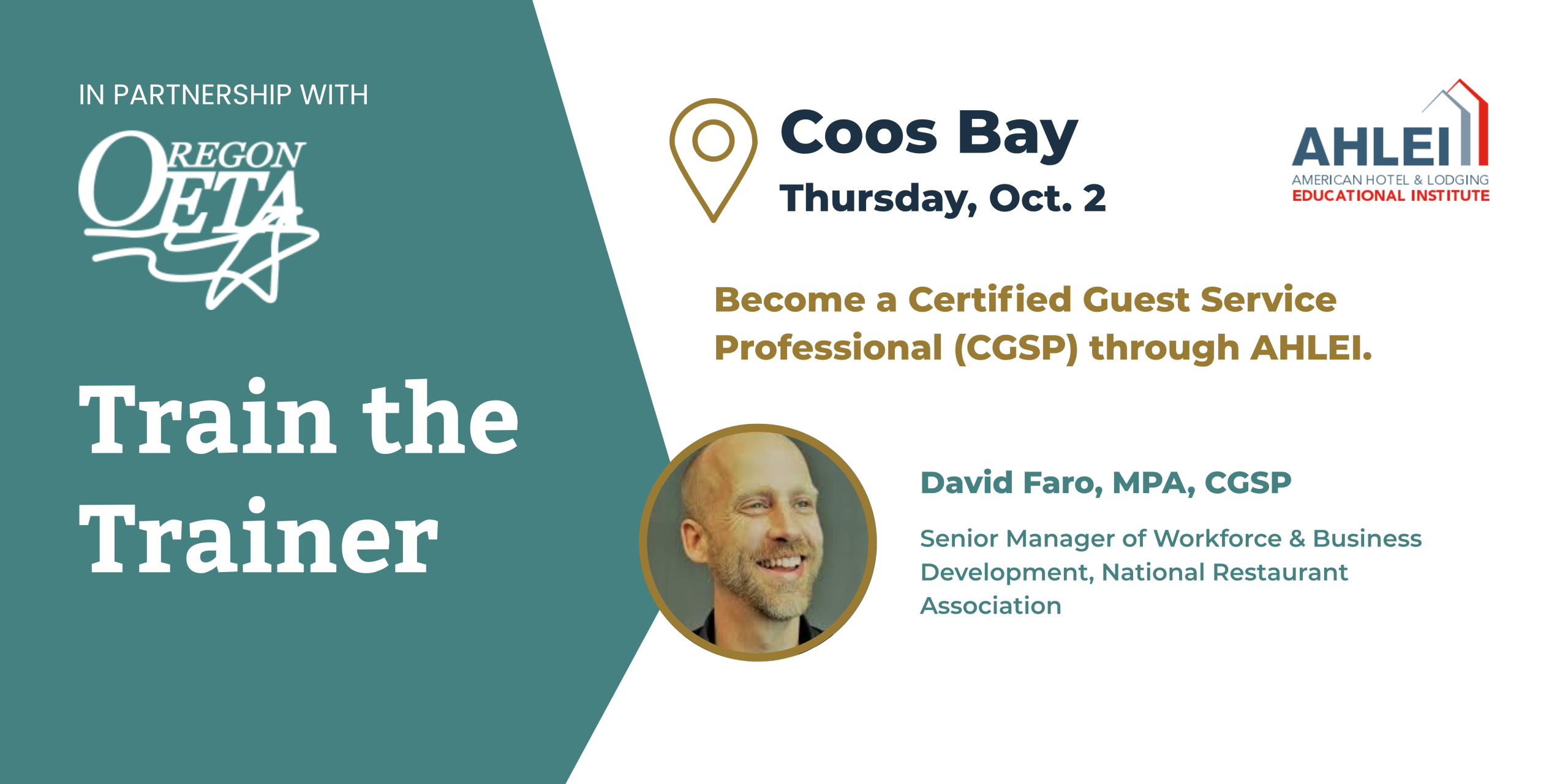 IN PARTNERSHIP WITH

OREGON OETA

Train the Trainer

Coos Bay
Thursday, Oct. 2

AHLEI
AMERICAN HOTEL & LODGING
EDUCATIONAL INSTITUTE

Become a Certified Guest Service Professional (CGSP) through AHLEI.

David Faro, MPA, CGSP

Senior Manager of Workforce & Business Development, National Restaurant Association